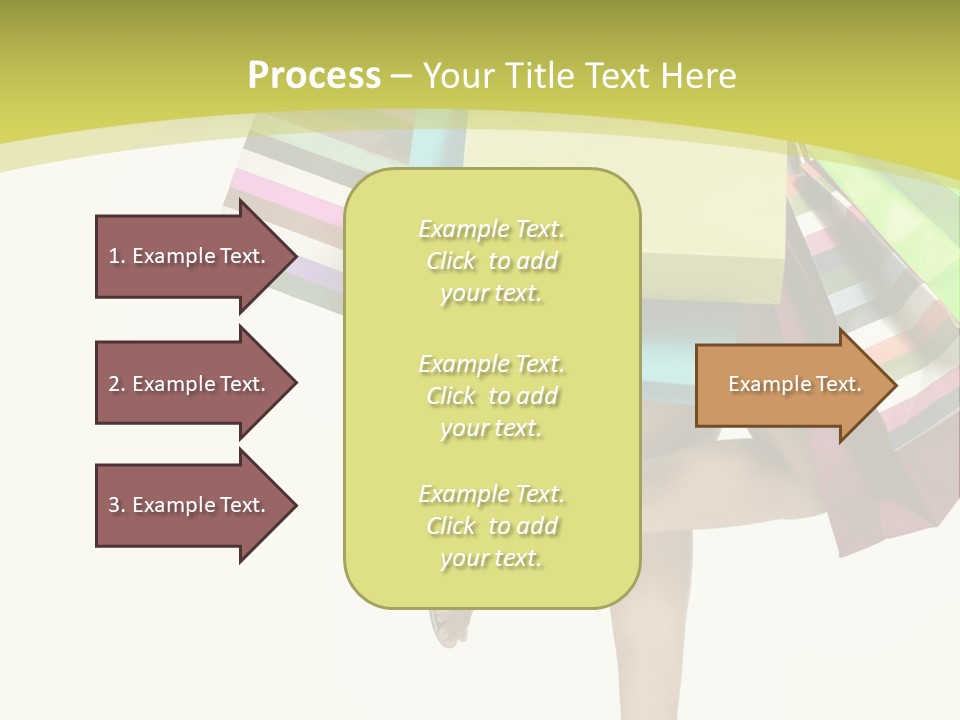 Process – Your Title Text Here

1. Example Text.

2. Example Text.

3. Example Text.

Example Text. Click to add your text.

Example Text. Click to add your text.

Example Text. Click to add your text.

Example Text.